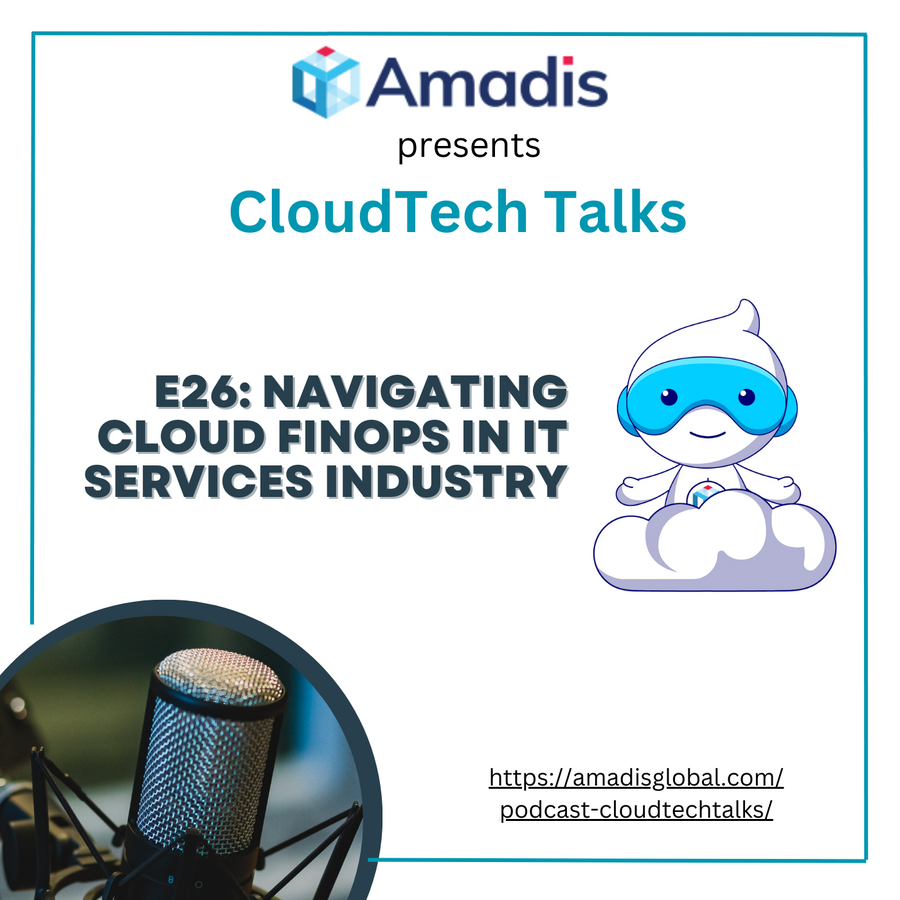 Amadis
presents
CloudTech Talks

E26: NAVIGATING CLOUD FINOPS IN IT SERVICES INDUSTRY

https://amadisglobal.com/podcast-cloudtechtalks/